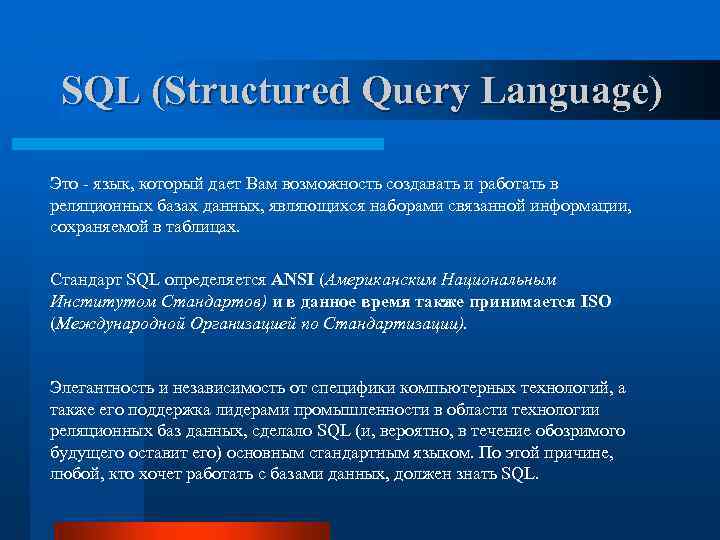 SQL (Structured Query Language)

Это - язык, который дает Вам возможность создавать и работать в реляционных базах данных, являющихся наборами связанной информации, сохраняемой в таблицах.

Стандарт SQL определяется ANSI (Американским Национальным Институтом Стандартов) и в данное время также принимается ISO (Международной Организацией по Стандартизации).

Элегантность и независимость от специфики компьютерных технологий, а также его поддержка лидерами промышленности в области технологии реляционных баз данных, сделало SQL (и, вероятно, в течение обозримого будущего оставит его) основным стандартным языком. По этой причине, любой, кто хочет работать с базами данных, должен знать SQL.